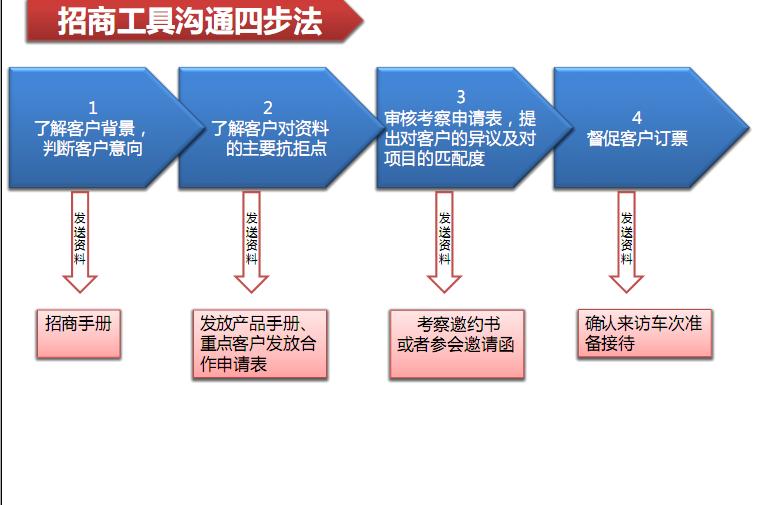 招商工具沟通四步法

1
了解客户背景，判断客户意向

2
了解客户对资料的主要抗拒点

3
审核考察申请表，提出对客户的异议及对项目的匹配度

4
督促客户订票

发送资料

发送资料

发送资料

发送资料

招商手册

发放产品手册、重点客户发放合作申请表

考察邀约书
或者参会邀请函

确认来访车次准备接待